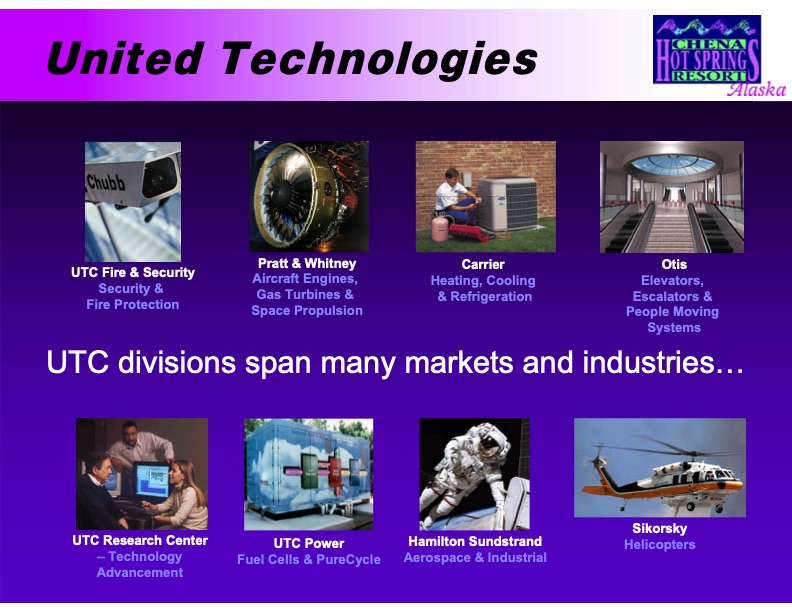 United Technologies

CHENA HOT SPRINGS RESORT Alaska

Chubb

UTC Fire & Security
Security & Fire Protection

Pratt & Whitney
Aircraft Engines, Gas Turbines & Space Propulsion

Carrier
Heating, Cooling & Refrigeration

Otis
Elevators, Escalators & People Moving Systems

UTC divisions span many markets and industries…

UTC Research Center – Technology Advancement

UTC Power
Fuel Cells & PureCycle

Hamilton Sundstrand
Aerospace & Industrial

Sikorsky
Helicopters